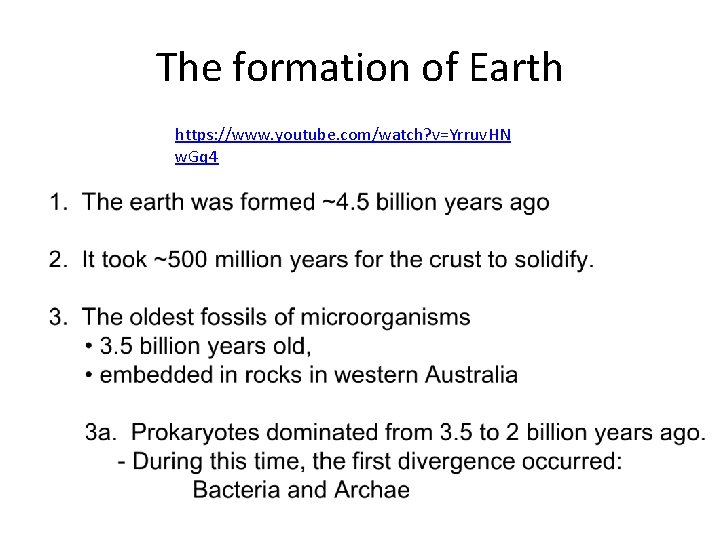 The formation of Earth

https://www.youtube.com/watch?v=YrruvHNwGq4

1. The earth was formed ~4.5 billion years ago

2. It took ~500 million years for the crust to solidify.

3. The oldest fossils of microorganisms
• 3.5 billion years old,
• embedded in rocks in western Australia

3a. Prokaryotes dominated from 3.5 to 2 billion years ago.
- During this time, the first divergence occurred:
Bacteria and Archae